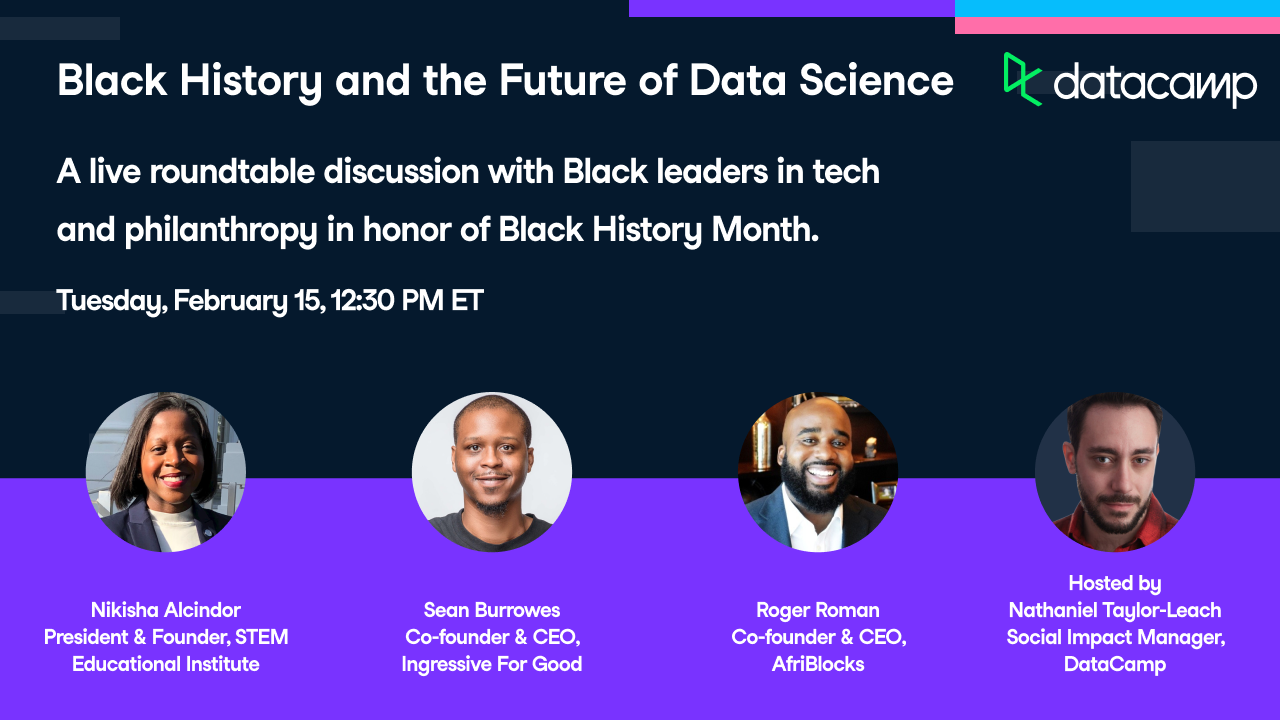 Black History and the Future of Data Science

datacamp

A live roundtable discussion with Black leaders in tech and philanthropy in honor of Black History Month.

Tuesday, February 15, 12:30 PM ET

Nikisha Alcindor
President & Founder, STEM Educational Institute

Sean Burrowes
Co-founder & CEO, Ingressive For Good

Roger Roman
Co-founder & CEO, AfriBlocks

Hosted by
Nathaniel Taylor-Leach
Social Impact Manager, DataCamp